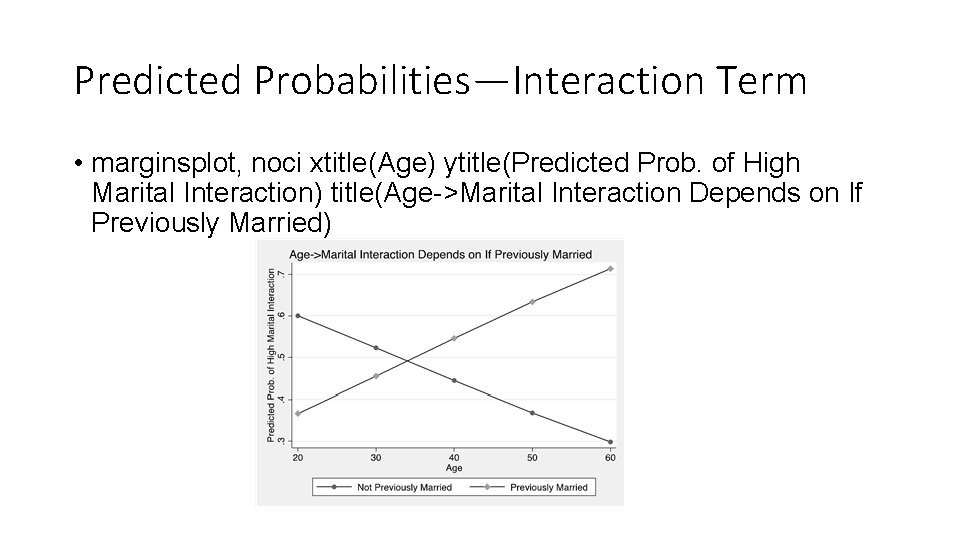 Predicted Probabilities—Interaction Term

• marginsplot, noci xtitle(Age) ytitle(Predicted Prob. of High Marital Interaction) title(Age->Marital Interaction Depends on If Previously Married)

Age->Marital Interaction Depends on If Previously Married

Predicted Prob. of High Marital Interaction

.3
.4
.5
.6
.7

20
30
40
50
60

Age

Not Previously Married
Previously Married